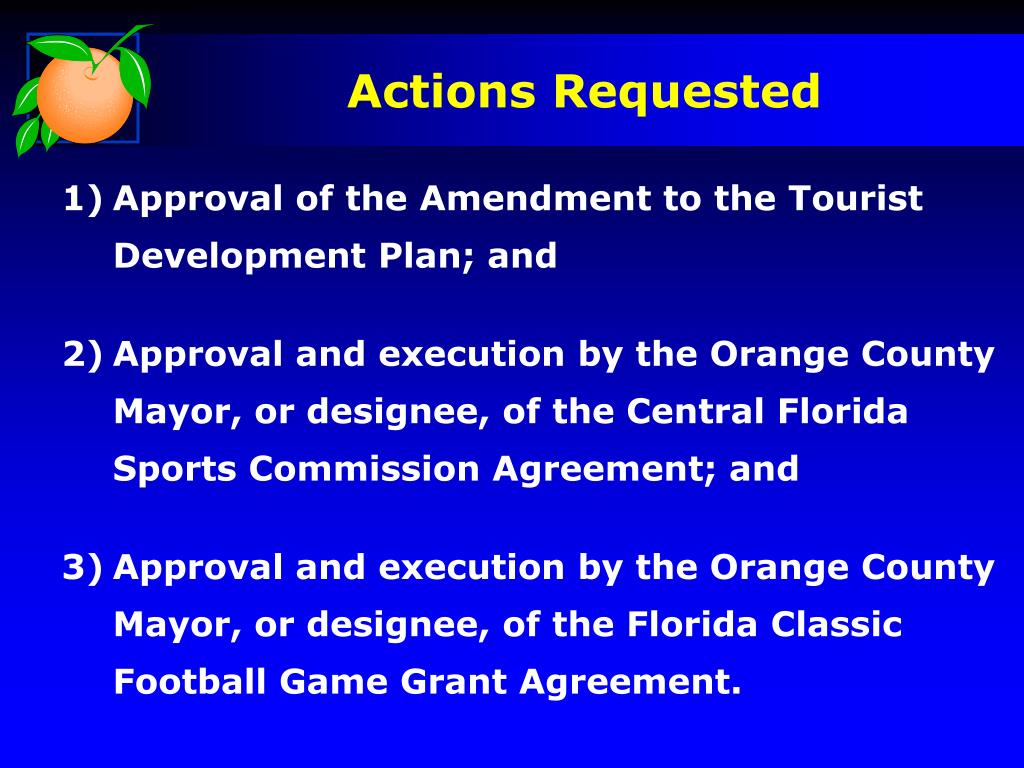 Actions Requested

1) Approval of the Amendment to the Tourist Development Plan; and

2) Approval and execution by the Orange County Mayor, or designee, of the Central Florida Sports Commission Agreement; and

3) Approval and execution by the Orange County Mayor, or designee, of the Florida Classic Football Game Grant Agreement.